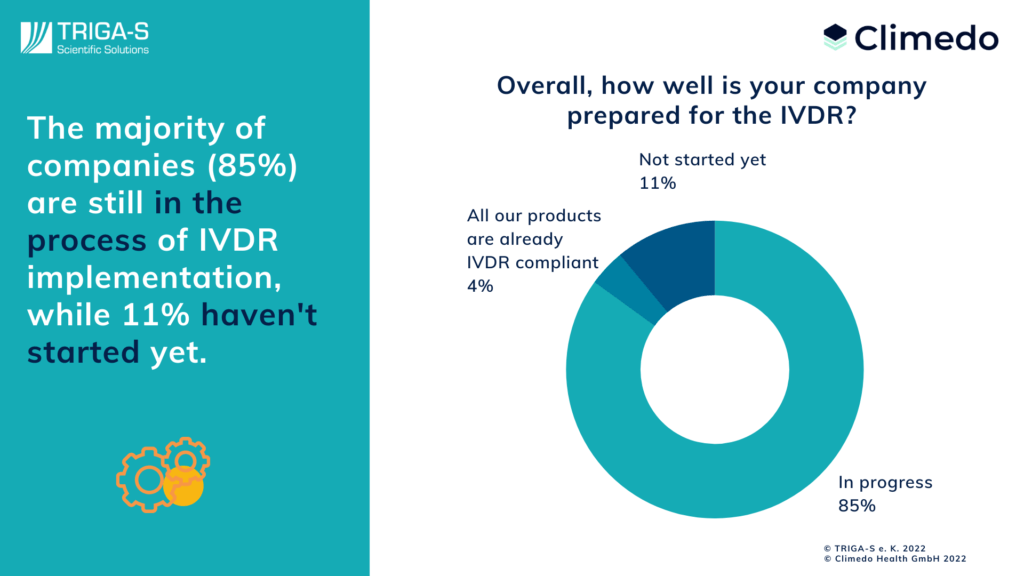 TRIGA-S
Scientific Solutions

The majority of companies (85%) are still in the process of IVDR implementation, while 11% haven't started yet.

Climedo

Overall, how well is your company prepared for the IVDR?

Not started yet
11%

All our products are already IVDR compliant
4%

In progress
85%

© TRIGA-S e. K. 2022
© Climedo Health GmbH 2022